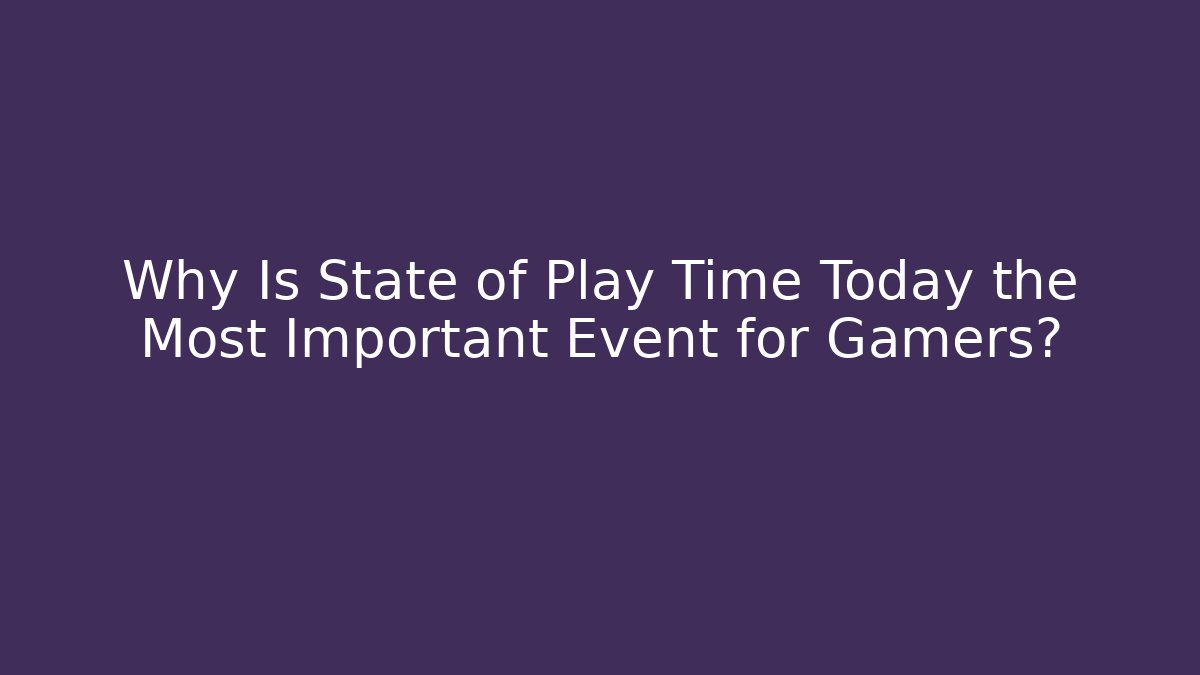 Why Is State of Play Time Today the Most Important Event for Gamers?